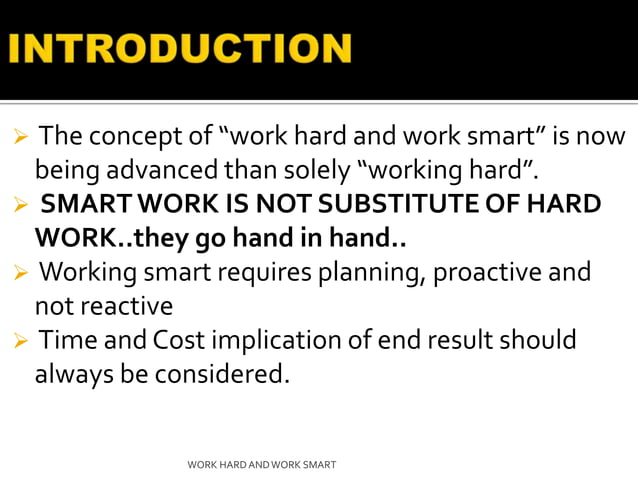 INTRODUCTION

➢ The concept of “work hard and work smart” is now being advanced than solely “working hard”.

➢ SMART WORK IS NOT SUBSTITUTE OF HARD WORK..they go hand in hand..

➢ Working smart requires planning, proactive and not reactive

➢ Time and Cost implication of end result should always be considered.

WORK HARD AND WORK SMART